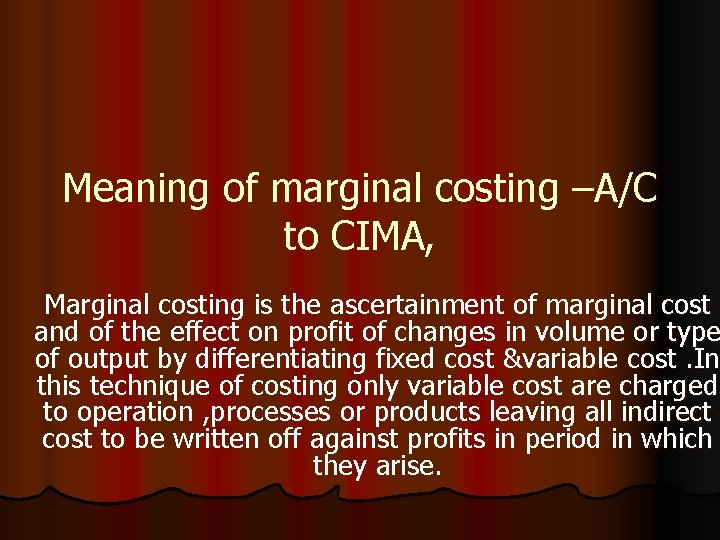 Meaning of marginal costing –A/C to CIMA,

Marginal costing is the ascertainment of marginal cost and of the effect on profit of changes in volume or type of output by differentiating fixed cost &variable cost .In this technique of costing only variable cost are charged to operation ,processes or products leaving all indirect cost to be written off against profits in period in which they arise.